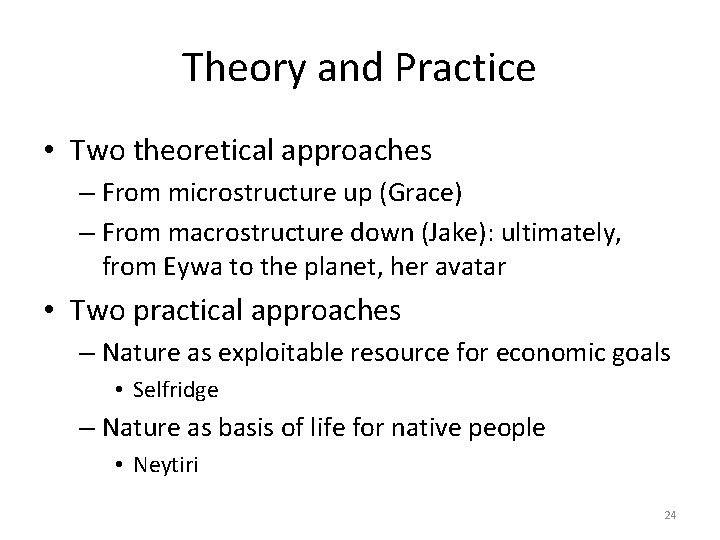 Theory and Practice

• Two theoretical approaches
– From microstructure up (Grace)
– From macrostructure down (Jake): ultimately, from Eywa to the planet, her avatar

• Two practical approaches
– Nature as exploitable resource for economic goals
• Selfridge
– Nature as basis of life for native people
• Neytiri

24